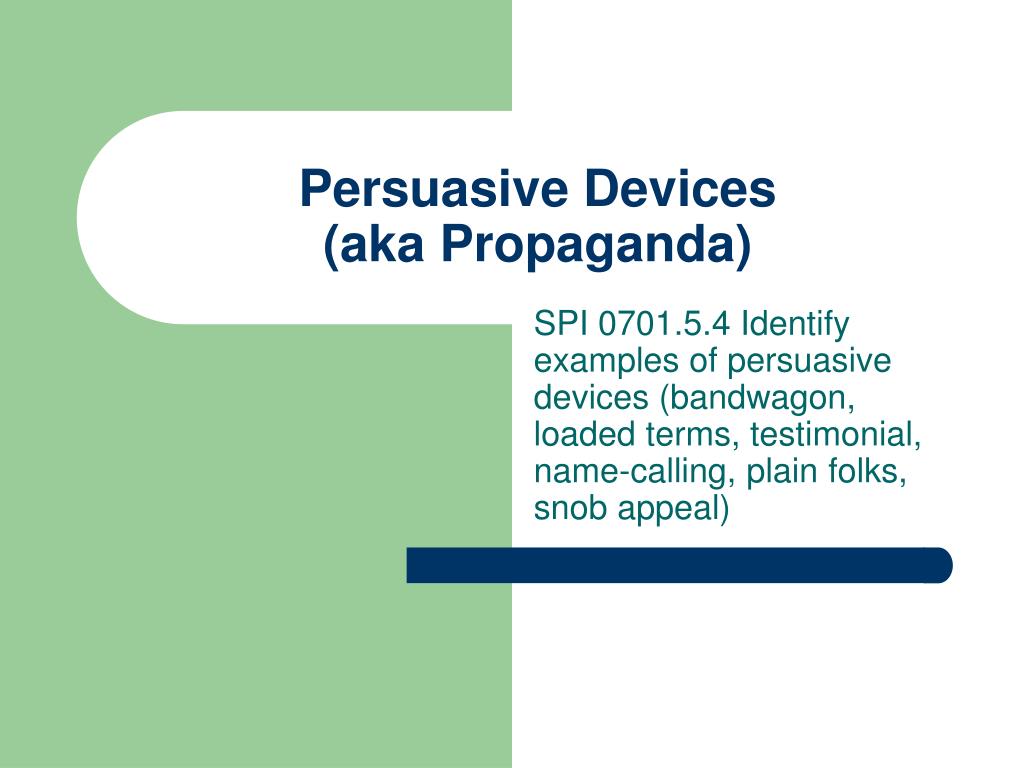 Persuasive Devices
(aka Propaganda)

SPI 0701.5.4 Identify examples of persuasive devices (bandwagon, loaded terms, testimonial, name-calling, plain folks, snob appeal)